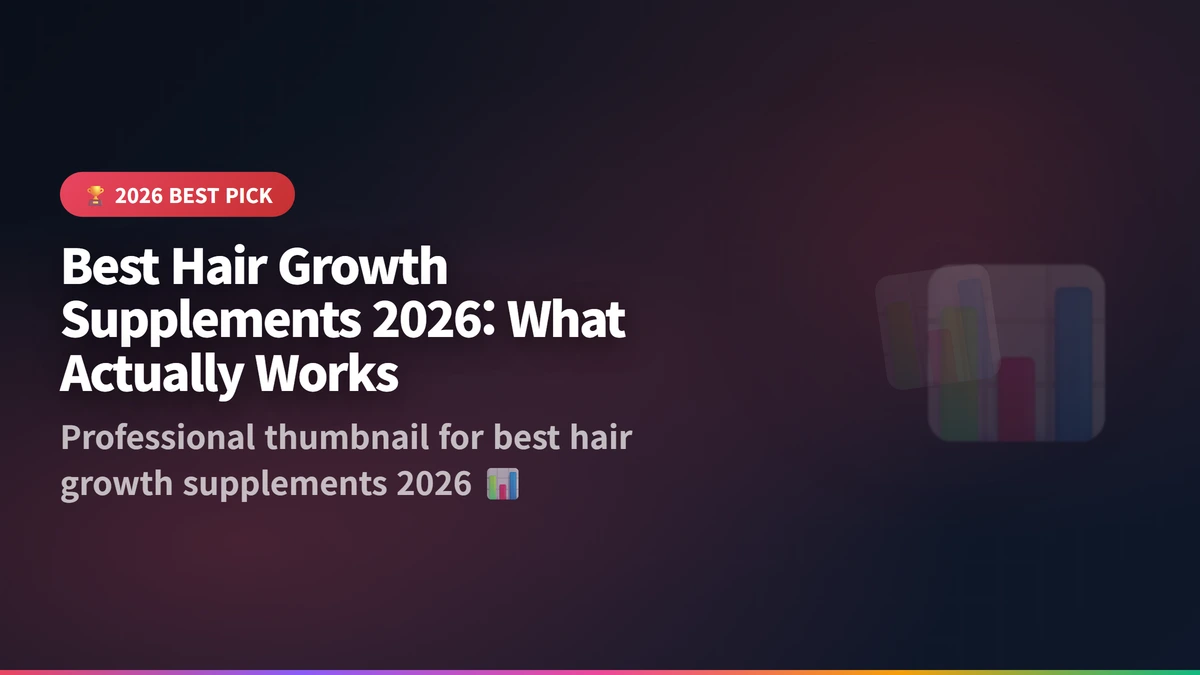 🏆 2026 BEST PICK

Best Hair Growth Supplements 2026: What Actually Works

Professional thumbnail for best hair growth supplements 2026 📊